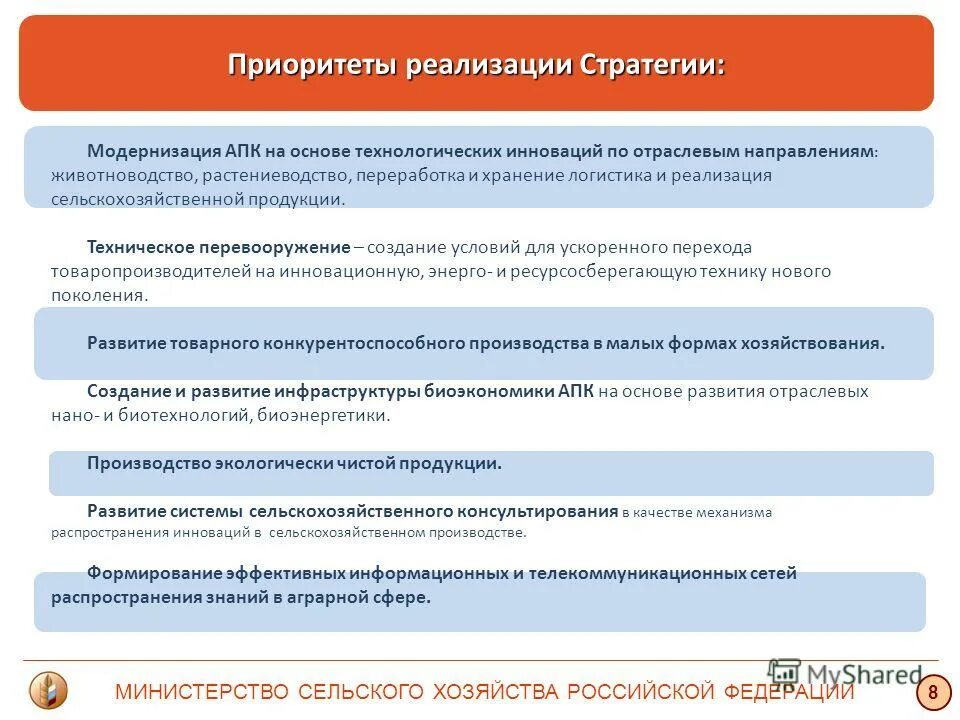 Приоритеты реализации Стратегии:

Модернизация АПК на основе технологических инноваций по отраслевым направлениям: животноводство, растениеводство, переработка и хранение логистика и реализация сельскохозяйственной продукции.

Техническое перевооружение – создание условий для ускоренного перехода товаропроизводителей на инновационную, энерго- и ресурсосберегающую технику нового поколения.

Развитие товарного конкурентоспособного производства в малых формах хозяйствования.

Создание и развитие инфраструктуры биоэкономики АПК на основе развития отраслевых нано- и биотехнологий, биоэнергетики.

Производство экологически чистой продукции.

Развитие системы сельскохозяйственного консультирования в качестве механизма распространения инноваций в сельскохозяйственном производстве.

Формирование эффективных информационных и телекоммуникационных сетей распространения знаний в аграрной сфере.

МИНИСТЕРСТВО СЕЛЬСКОГО ХОЗЯЙСТВА РОССИЙСКОЙ ФЕДЕРАЦИИ

MyShared

8